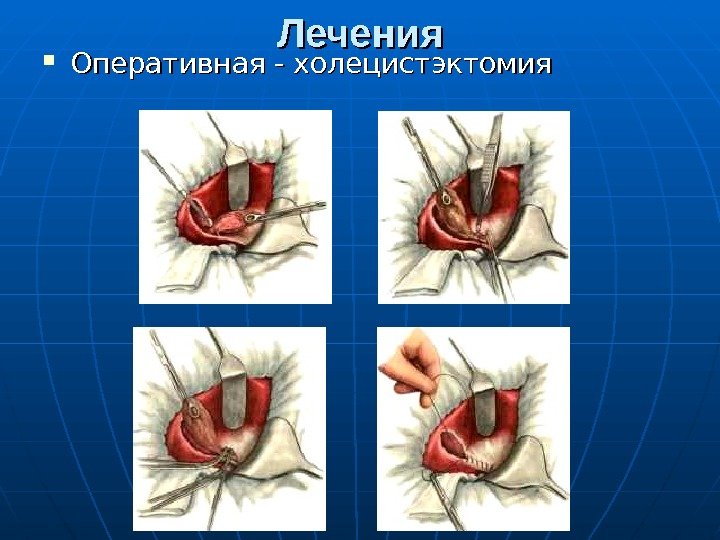 Лечения

▪ Оперативная - холецистэктомия